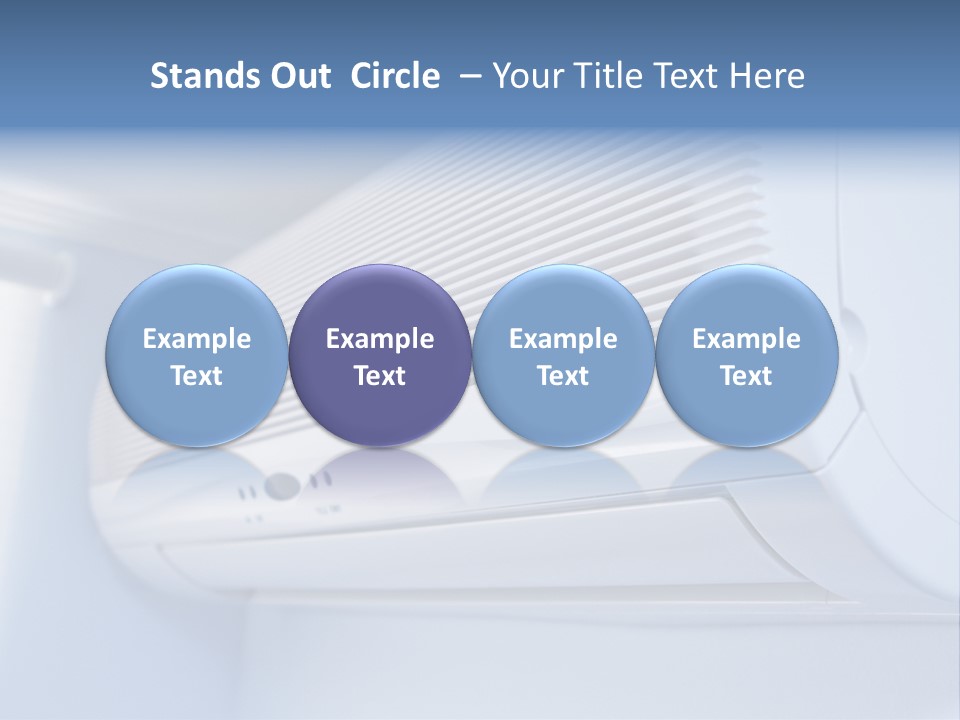 Stands Out Circle – Your Title Text Here

Example Text

Example Text

Example Text

Example Text